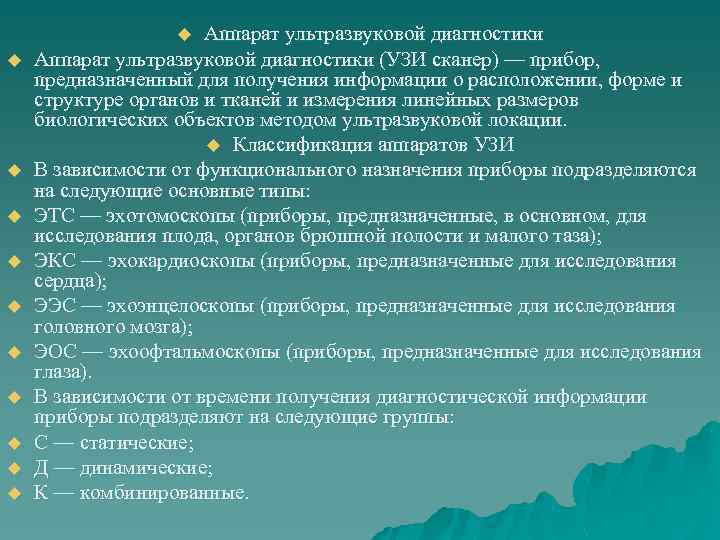 Аппарат ультразвуковой диагностики

Аппарат ультразвуковой диагностики (УЗИ сканер) — прибор, предназначенный для получения информации о расположении, форме и структуре органов и тканей и измерения линейных размеров биологических объектов методом ультразвуковой локации.

Классификация аппаратов УЗИ

В зависимости от функционального назначения приборы подразделяются на следующие основные типы:

ЭТС — эхотомоскопы (приборы, предназначенные, в основном, для исследования плода, органов брюшной полости и малого таза);

ЭКС — эхокардиоскопы (приборы, предназначенные для исследования сердца);

ЭЭС — эхоэнцелоскопы (приборы, предназначенные для исследования головного мозга);

ЭОС — эхоофтальмоскопы (приборы, предназначенные для исследования глаза).

В зависимости от времени получения диагностической информации приборы подразделяют на следующие группы:

С — статические;

Д — динамические;

К — комбинированные.